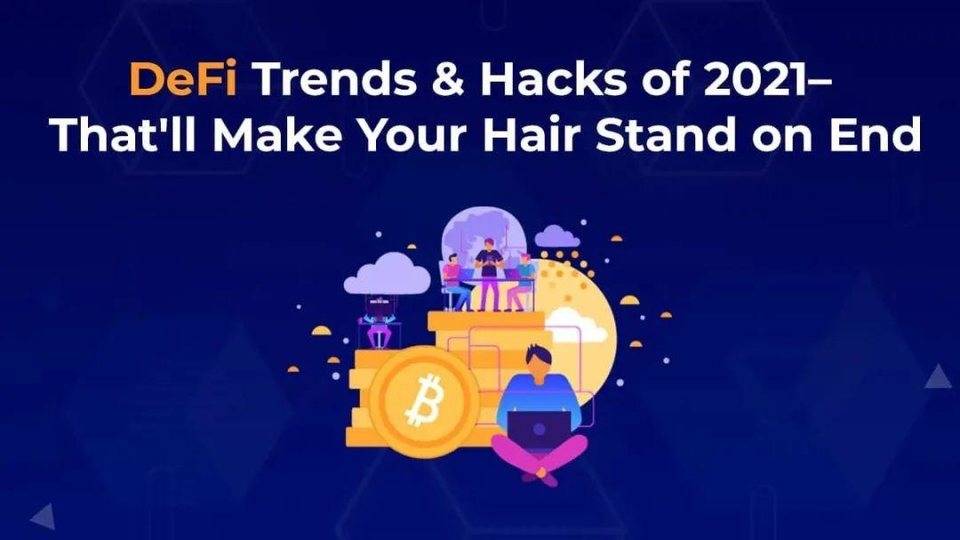 DeFi Trends & Hacks of 2021–
That'll Make Your Hair Stand on End